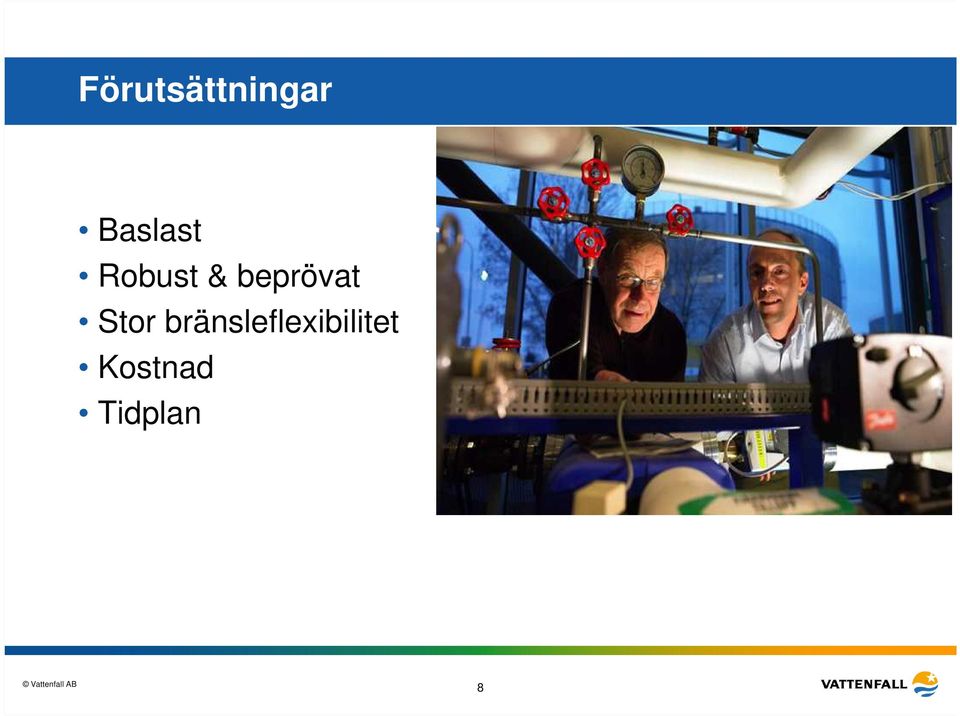 Förutsättningar

• Baslast
• Robust & beprövat
• Stor bränsleflexibilitet
• Kostnad
• Tidplan

© Vattenfall AB

8

VATTENFALL